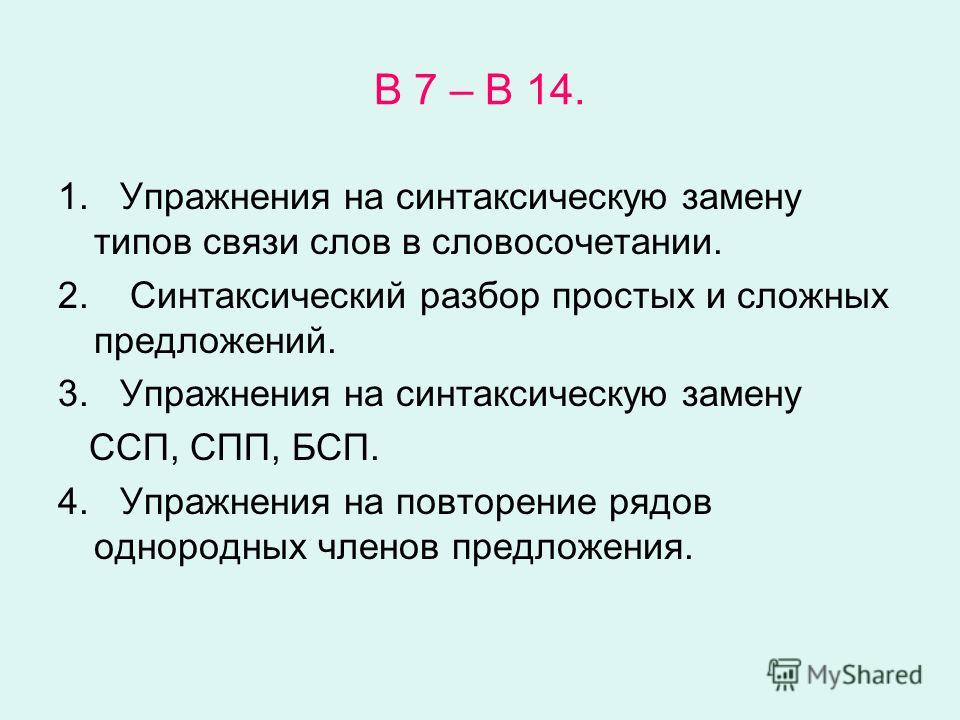 В 7 – В 14.

1. Упражнения на синтаксическую замену типов связи слов в словосочетании.

2. Синтаксический разбор простых и сложных предложений.

3. Упражнения на синтаксическую замену

ССП, СПП, БСП.

4. Упражнения на повторение рядов однородных членов предложения.

MyShared